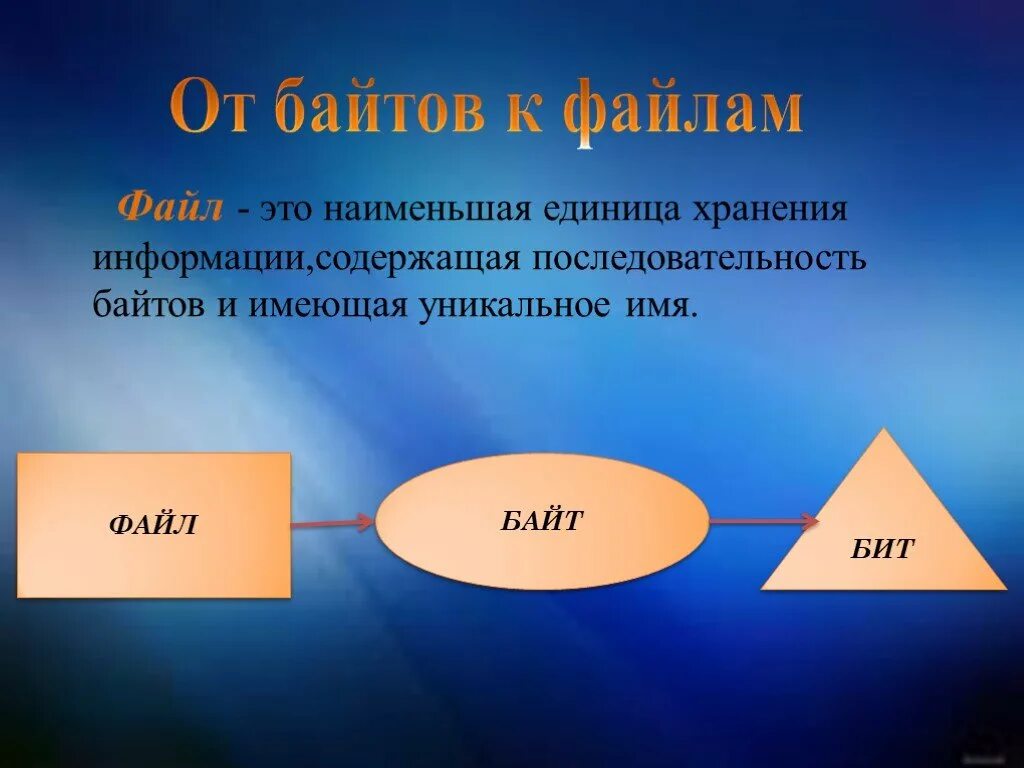 От байтов к файлам

Файл - это наименьшая единица хранения информации,содержащая последовательность байтов и имеющая уникальное имя.

ФАЙЛ

БАЙТ

БИТ